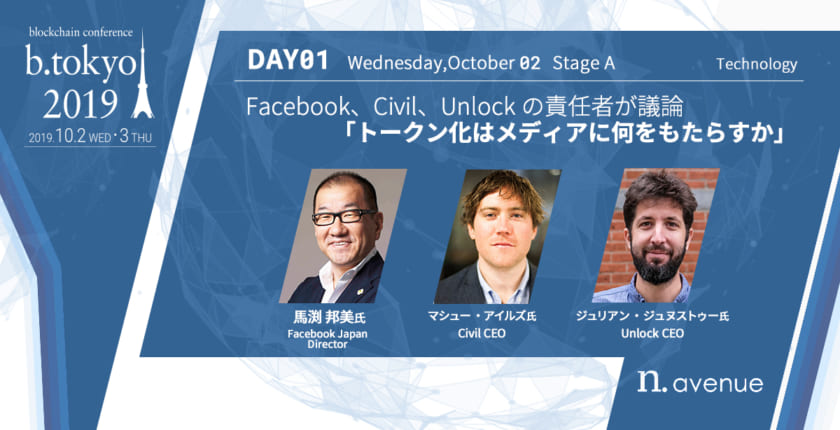 blockchain conference
b.tokyo
2019
2019.10.2 WED・3 THU

DAY01 Wednesday,October 02 Stage A

Technology

Facebook、Civil、Unlock の責任者が議論
「トークン化はメディアに何をもたらすか」

馬渕 邦美氏
Facebook Japan Director

マシュー・アイルズ氏
Civil CEO

ジュリアン・ジュヌストゥー氏
Unlock CEO

n. avenue